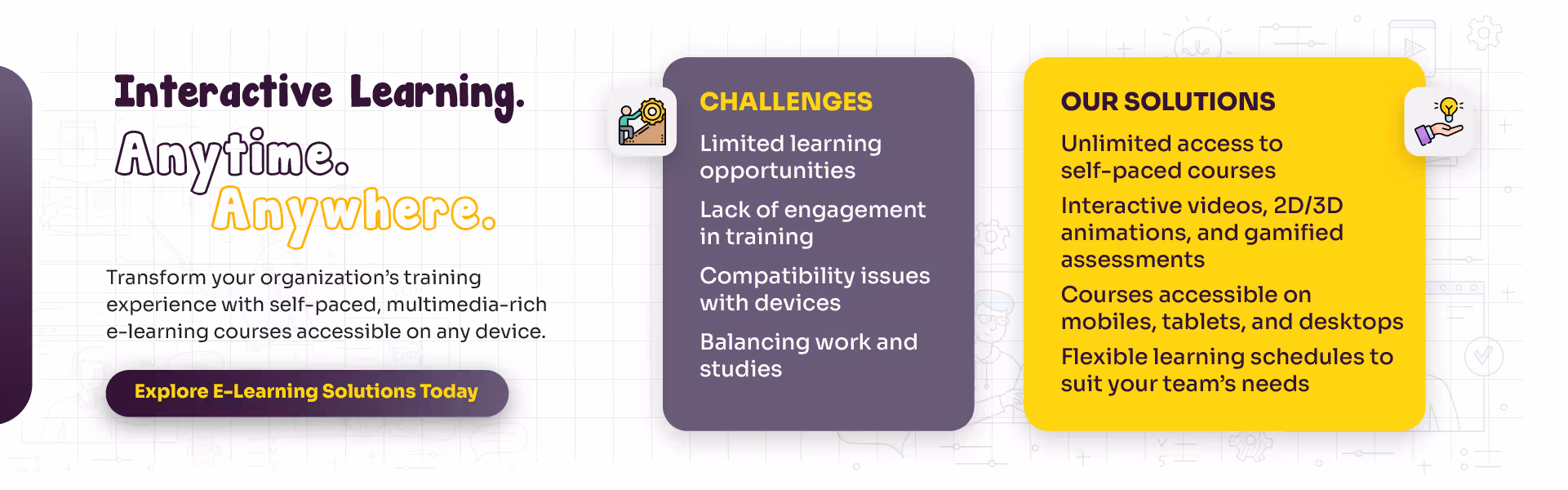 Interactive Learning.
Anytime.
Anywhere.

Transform your organization's training experience with self-paced, multimedia-rich e-learning courses accessible on any device.

Explore E-Learning Solutions Today

CHALLENGES

Limited learning opportunities

Lack of engagement in training

Compatibility issues with devices

Balancing work and studies

OUR SOLUTIONS

Unlimited access to self-paced courses

Interactive videos, 2D/3D animations, and gamified assessments

Courses accessible on mobiles, tablets, and desktops

Flexible learning schedules to suit your team's needs